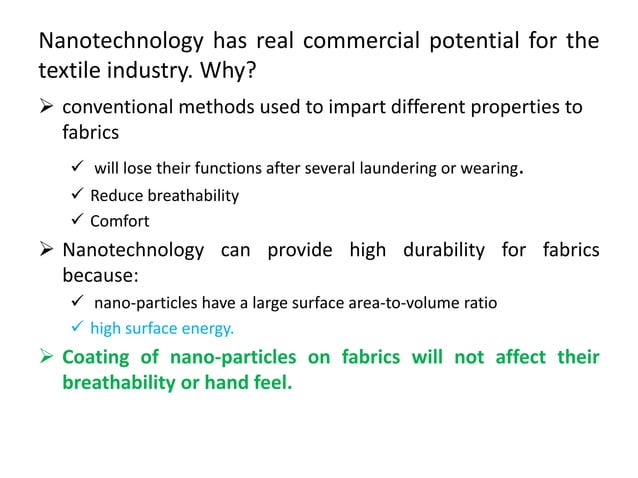 Nanotechnology has real commercial potential for the textile industry. Why?

➢ conventional methods used to impart different properties to fabrics

✓ will lose their functions after several laundering or wearing.

✓ Reduce breathability

✓ Comfort

➢ Nanotechnology can provide high durability for fabrics because:

✓ nano-particles have a large surface area-to-volume ratio

✓ high surface energy.

➢ Coating of nano-particles on fabrics will not affect their breathability or hand feel.